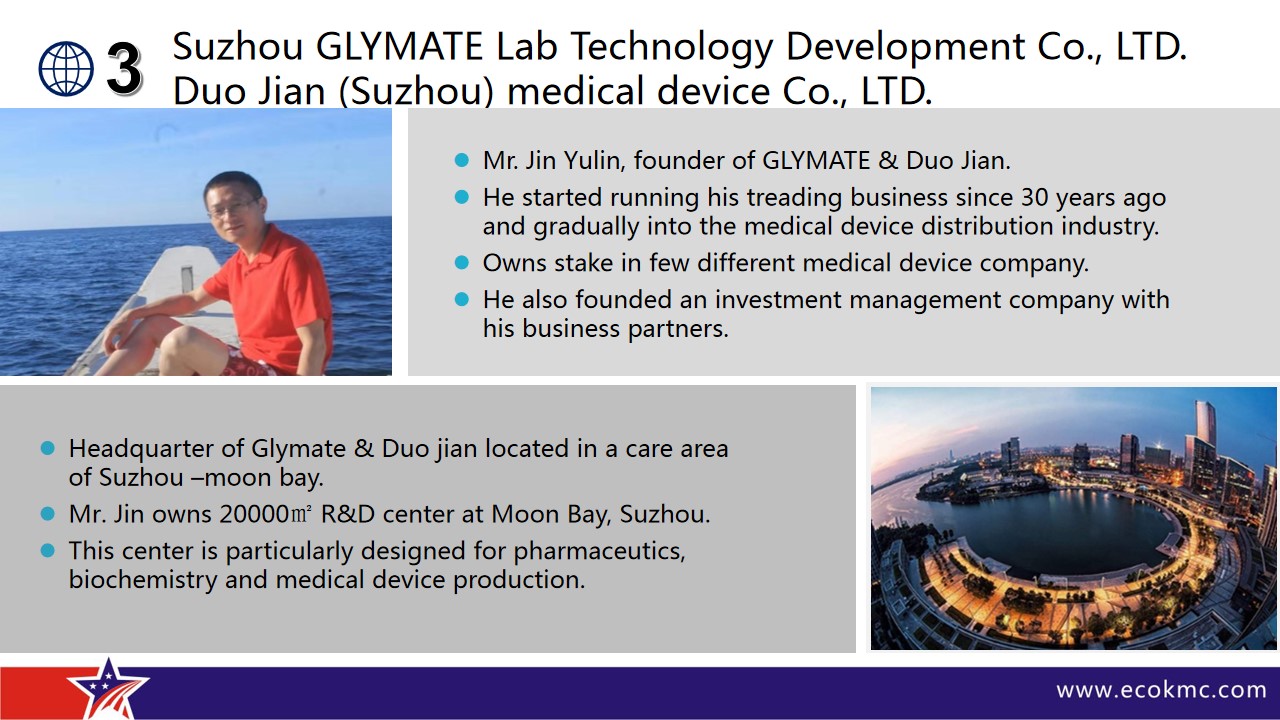 3 Suzhou GLYMATE Lab Technology Development Co., LTD.
Duo Jian (Suzhou) medical device Co., LTD.

- Mr. Jin Yulin, founder of GLYMATE & Duo Jian.
- He started running his treading business since 30 years ago and gradually into the medical device distribution industry.
- Owns stake in few different medical device company.
- He also founded an investment management company with his business partners.

- Headquarter of Glymate & Duo jian located in a care area of Suzhou –moon bay.
- Mr. Jin owns 20000㎡ R&D center at Moon Bay, Suzhou.
- This center is particularly designed for pharmaceutics, biochemistry and medical device production.

www.ecokmc.com